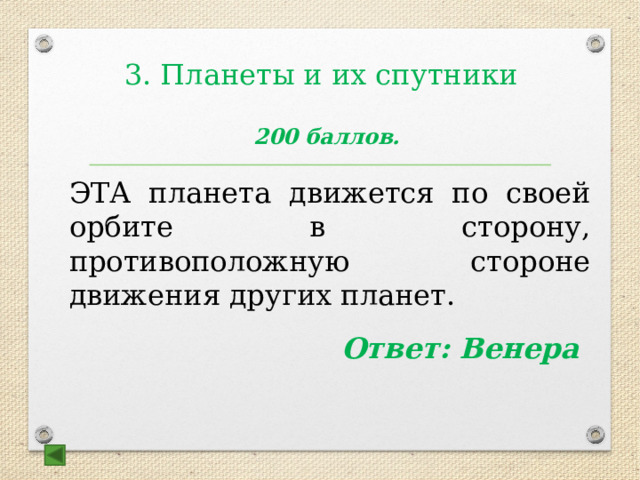 3. Планеты и их спутники

200 баллов.

ЭТА планета движется по своей орбите в сторону, противоположную стороне движения других планет.

Ответ: Венера